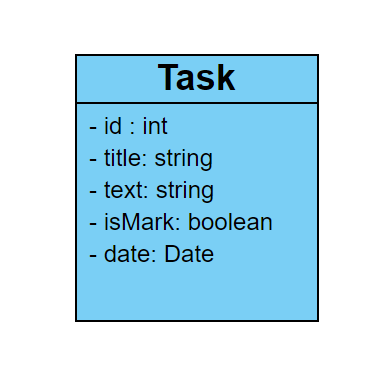 Task

- id : int
- title: string
- text: string
- isMark: boolean
- date: Date